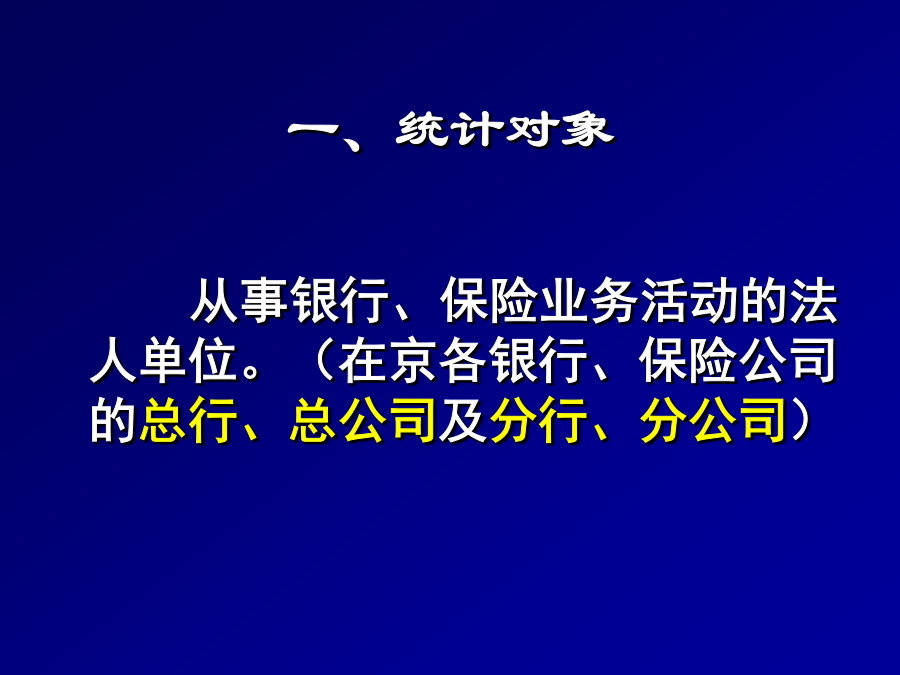 一、统计对象

从事银行、保险业务活动的法人单位。（在京各银行、保险公司的总行、总公司及分行、分公司）